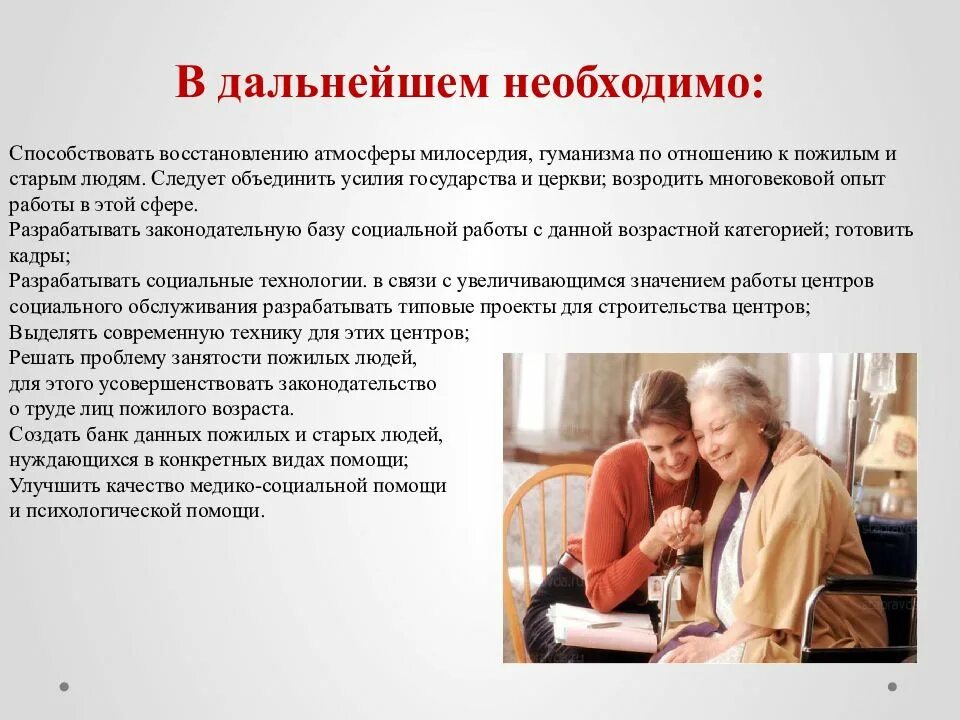 В дальнейшем необходимо:

Способствовать восстановлению атмосферы милосердия, гуманизма по отношению к пожилым и старым людям. Следует объединить усилия государства и церкви; возродить многовековой опыт работы в этой сфере.
Разрабатывать законодательную базу социальной работы с данной возрастной категорией; готовить кадры;
Разрабатывать социальные технологии. в связи с увеличивающимся значением работы центров социального обслуживания разрабатывать типовые проекты для строительства центров;
Выделять современную технику для этих центров;
Решать проблему занятости пожилых людей, для этого усовершенствовать законодательство о труде лиц пожилого возраста.
Создать банк данных пожилых и старых людей, нуждающихся в конкретных видах помощи;
Улучшить качество медико-социальной помощи и психологической помощи.